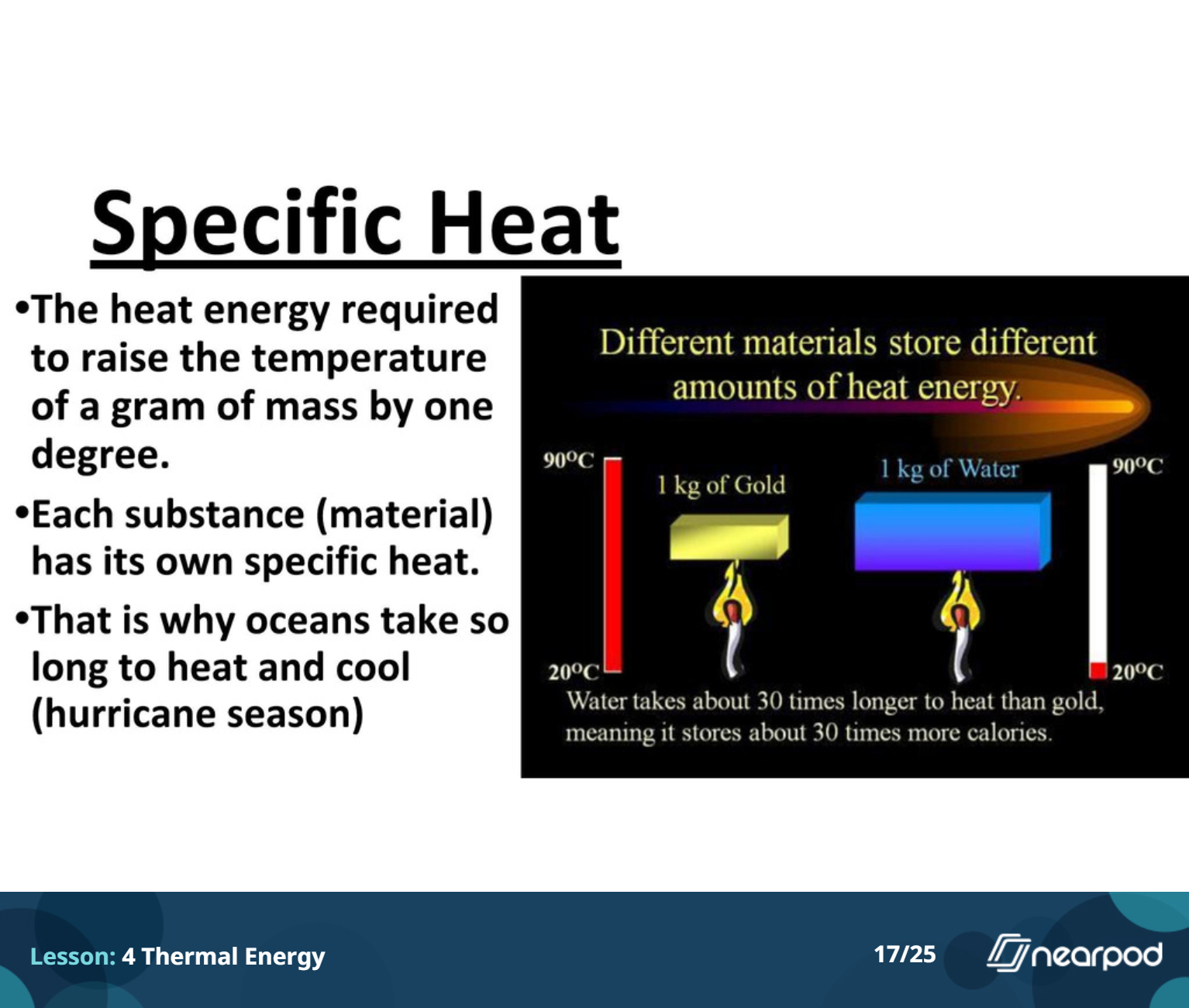 Specific Heat

•The heat energy required to raise the temperature of a gram of mass by one degree.

•Each substance (material) has its own specific heat.

•That is why oceans take so long to heat and cool (hurricane season)

Different materials store different amounts of heat energy.

90°C

1 kg of Gold

1 kg of Water

90°C

20°C

20°C

Water takes about 30 times longer to heat than gold, meaning it stores about 30 times more calories.

Lesson: 4 Thermal Energy

17/25

nearpod